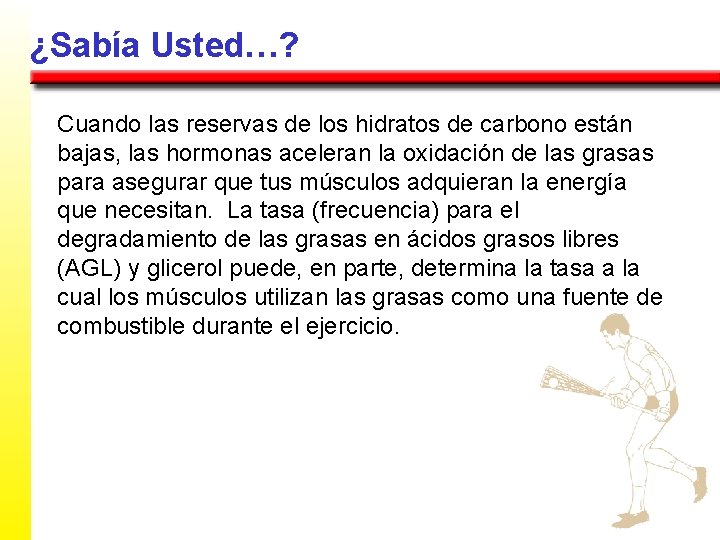 ¿Sabía Usted…?

Cuando las reservas de los hidratos de carbono están bajas, las hormonas aceleran la oxidación de las grasas para asegurar que tus músculos adquieran la energía que necesitan. La tasa (frecuencia) para el degradamiento de las grasas en ácidos grasos libres (AGL) y glicerol puede, en parte, determina la tasa a la cual los músculos utilizan las grasas como una fuente de combustible durante el ejercicio.